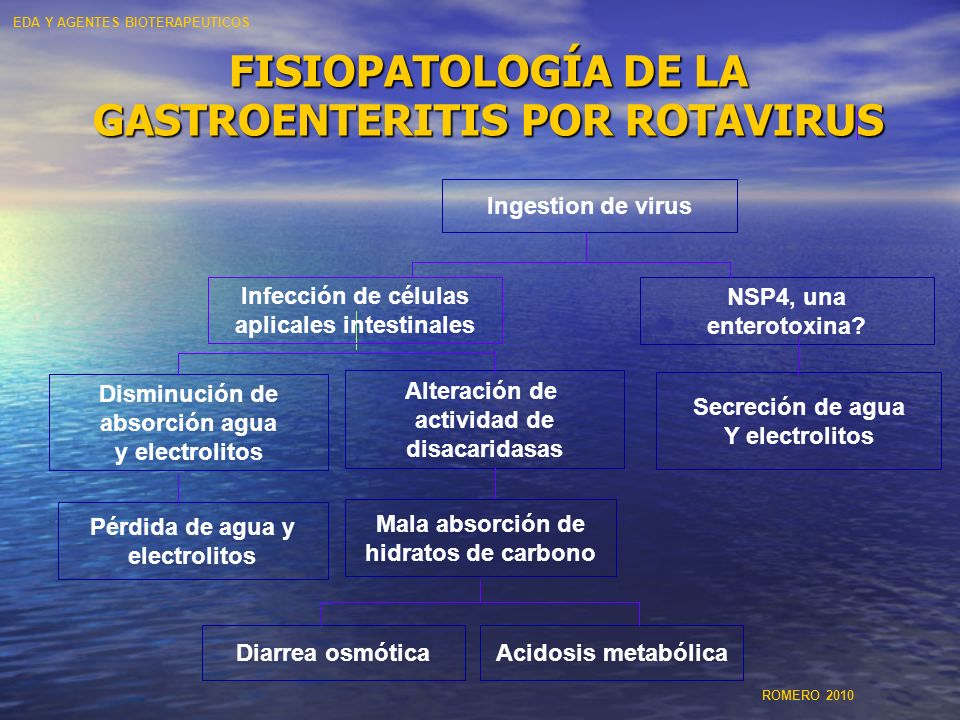 EDA Y AGENTES BIOTERAPEUTICOS

FISIOPATOLOGÍA DE LA GASTROENTERITIS POR ROTAVIRUS

Ingestion de virus

Infección de células aplicales intestinales

NSP4, una enterotoxina?

Disminución de absorción agua y electrolitos

Alteración de actividad de disacaridasas

Secreción de agua Y electrolitos

Pérdida de agua y electrolitos

Mala absorción de hidratos de carbono

Diarrea osmótica

Acidosis metabólica

ROMERO 2010